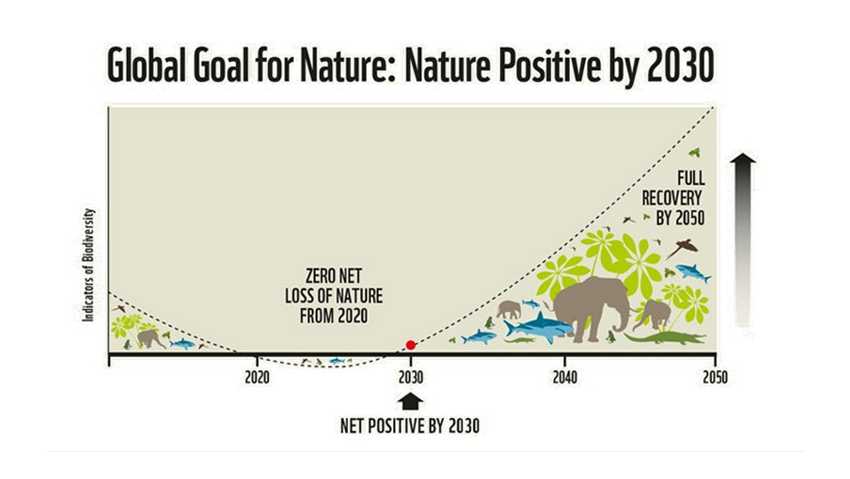 Global Goal for Nature: Nature Positive by 2030

Indicators of Biodiversity

ZERO NET LOSS OF NATURE FROM 2020

FULL RECOVERY BY 2050

2020

2030

2040

2050

NET POSITIVE BY 2030